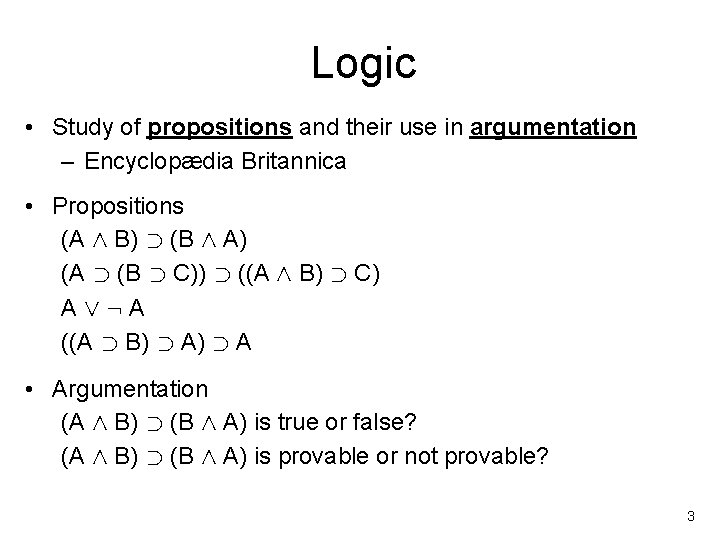 Logic

• Study of propositions and their use in argumentation
– Encyclopædia Britannica

• Propositions
$(A \wedge B) \supset (B \wedge A)$
$(A \supset (B \supset C)) \supset ((A \wedge B) \supset C)$
$A \vee \neg A$
$((A \supset B) \supset A) \supset A$

• Argumentation
$(A \wedge B) \supset (B \wedge A)$ is true or false?
$(A \wedge B) \supset (B \wedge A)$ is provable or not provable?

3